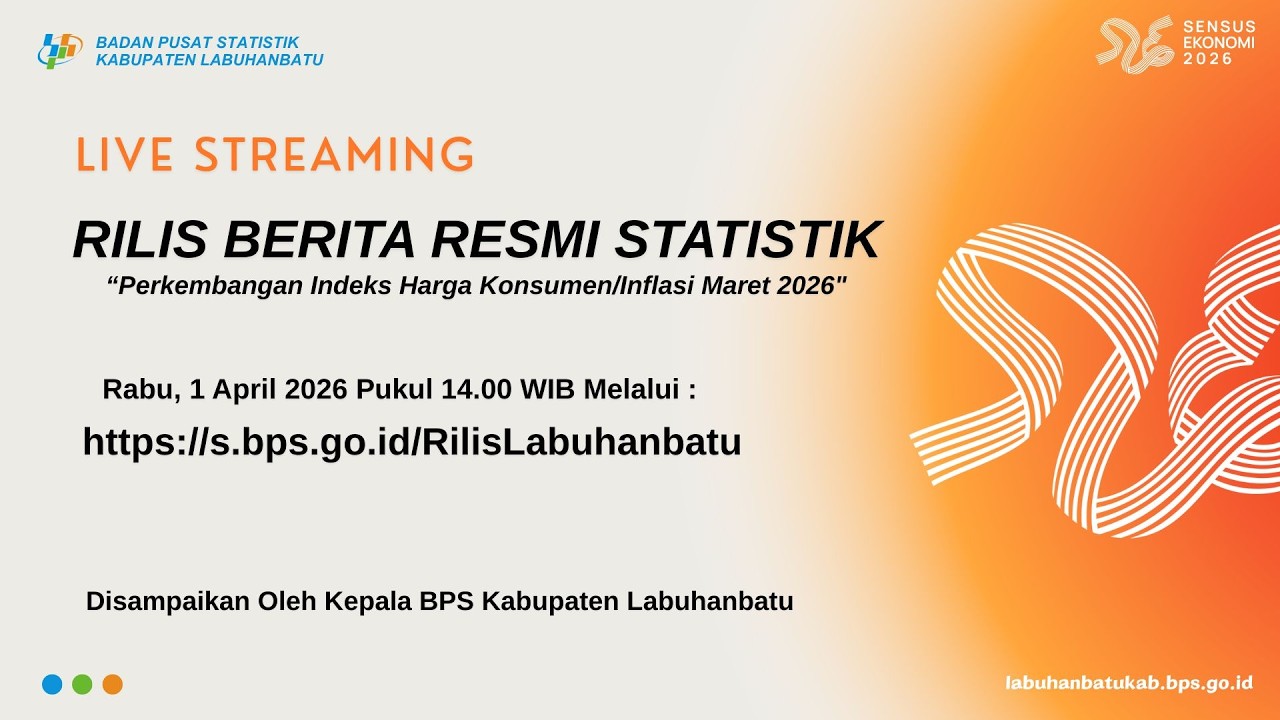 BADAN PUSAT STATISTIK
KABUPATEN LABUHANBATU

SENSUS
EKONOMI
2026

LIVE STREAMING

RILIS BERITA RESMI STATISTIK
“Perkembangan Indeks Harga Konsumen/Inflasi Maret 2026"

Rabu, 1 April 2026 Pukul 14.00 WIB Melalui :
https://s.bps.go.id/RilisLabuhanbatu

Disampaikan Oleh Kepala BPS Kabupaten Labuhanbatu

labuhanbatukab.bps.go.id